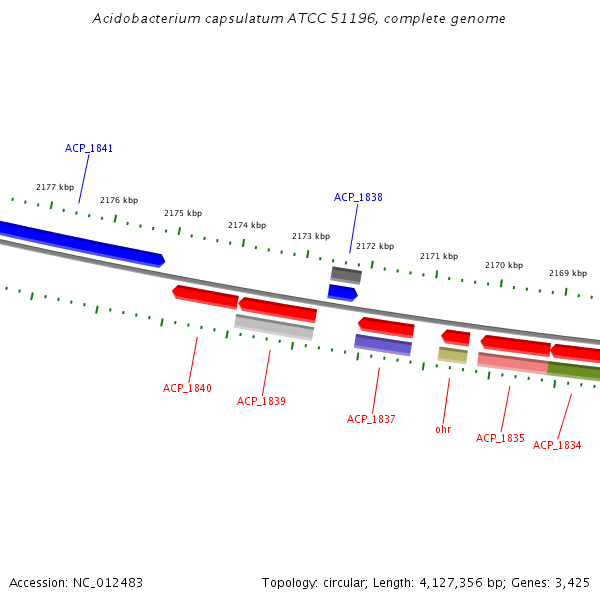 Acidobacterium capsulatum ATCC 51196, complete genome

ACP_1841

2177 kbp
2176 kbp
2175 kbp
2174 kbp
2173 kbp
ACP_1838
2172 kbp
2171 kbp
2170 kbp
2169 kbp

ACP_1840
ACP_1839
ACP_1837
ohr
ACP_1835
ACP_1834

Accession: NC_012483

Topology: circular; Length: 4,127,356 bp; Genes: 3,425